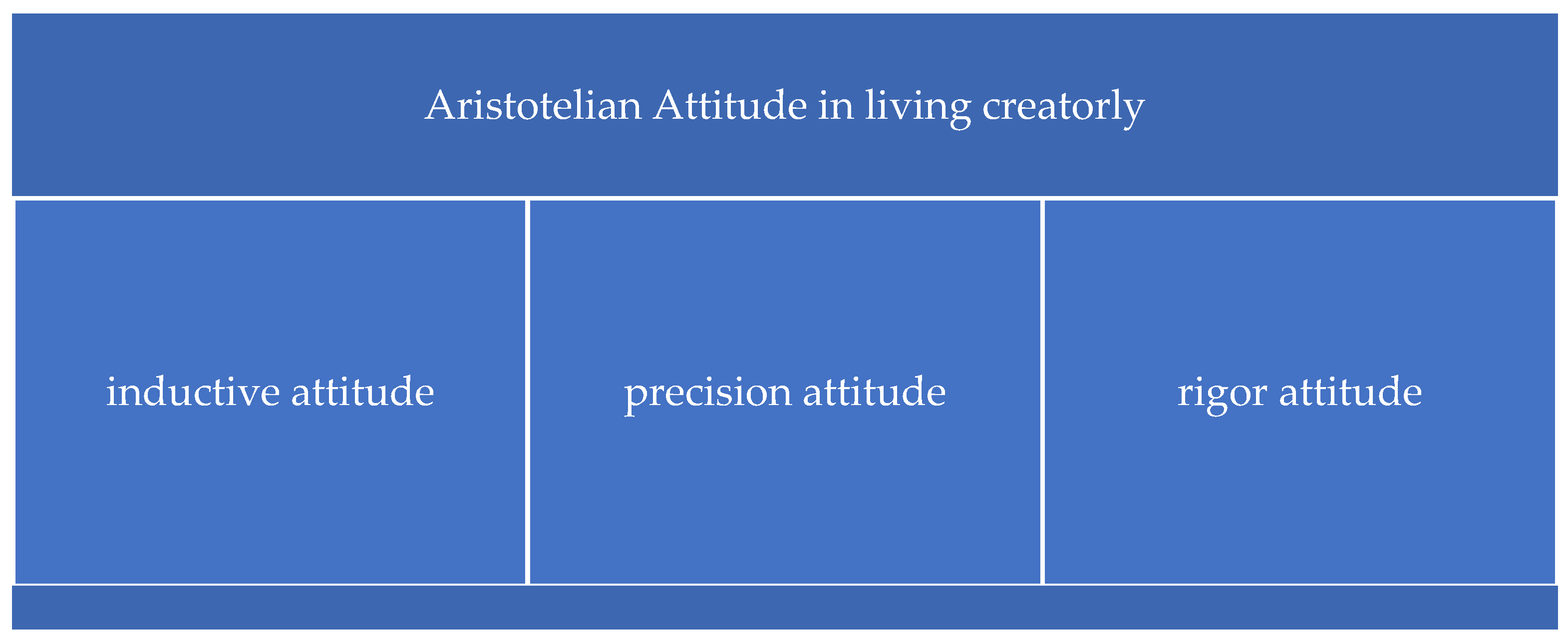 Aristotelian Attitude in living creatorly

inductive attitude

precision attitude

rigor attitude